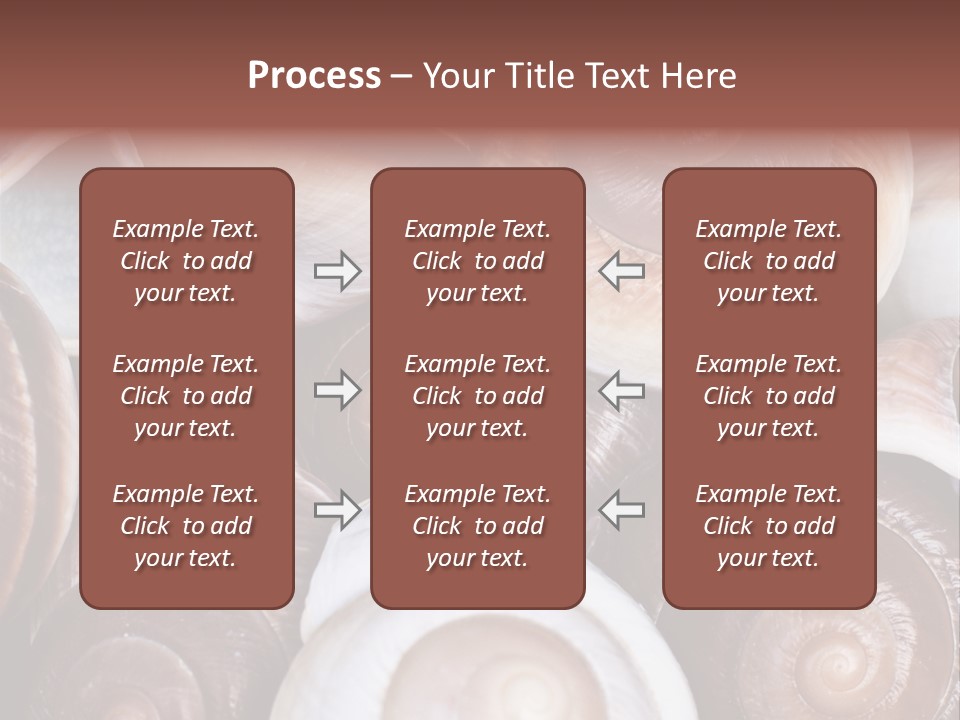 Process – Your Title Text Here

Example Text. Click to add your text.

Example Text. Click to add your text.

Example Text. Click to add your text.

Example Text. Click to add your text.

Example Text. Click to add your text.

Example Text. Click to add your text.

Example Text. Click to add your text.

Example Text. Click to add your text.

Example Text. Click to add your text.